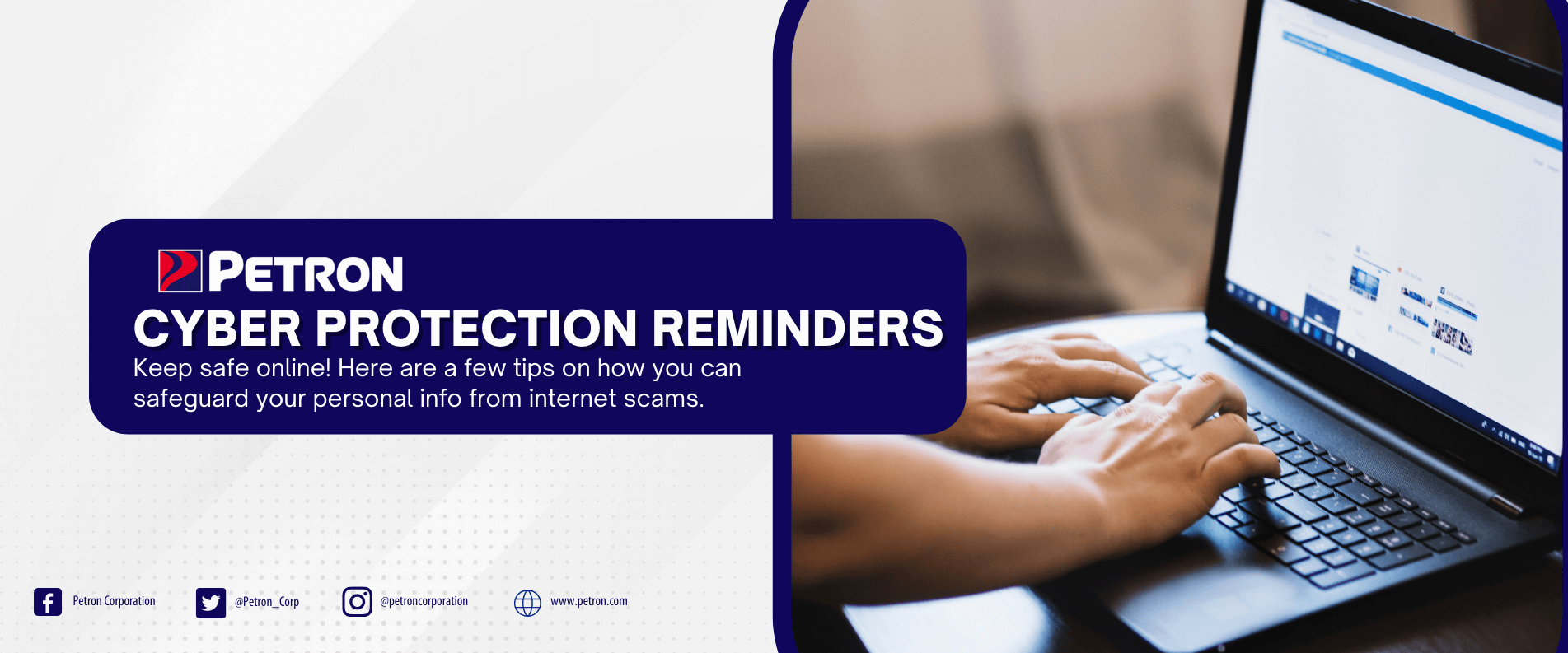 PETRON

CYBER PROTECTION REMINDERS

Keep safe online! Here are a few tips on how you can safeguard your personal info from internet scams.

Petron Corporation

@Petron_Corp

@petroncorporation

www.petron.com